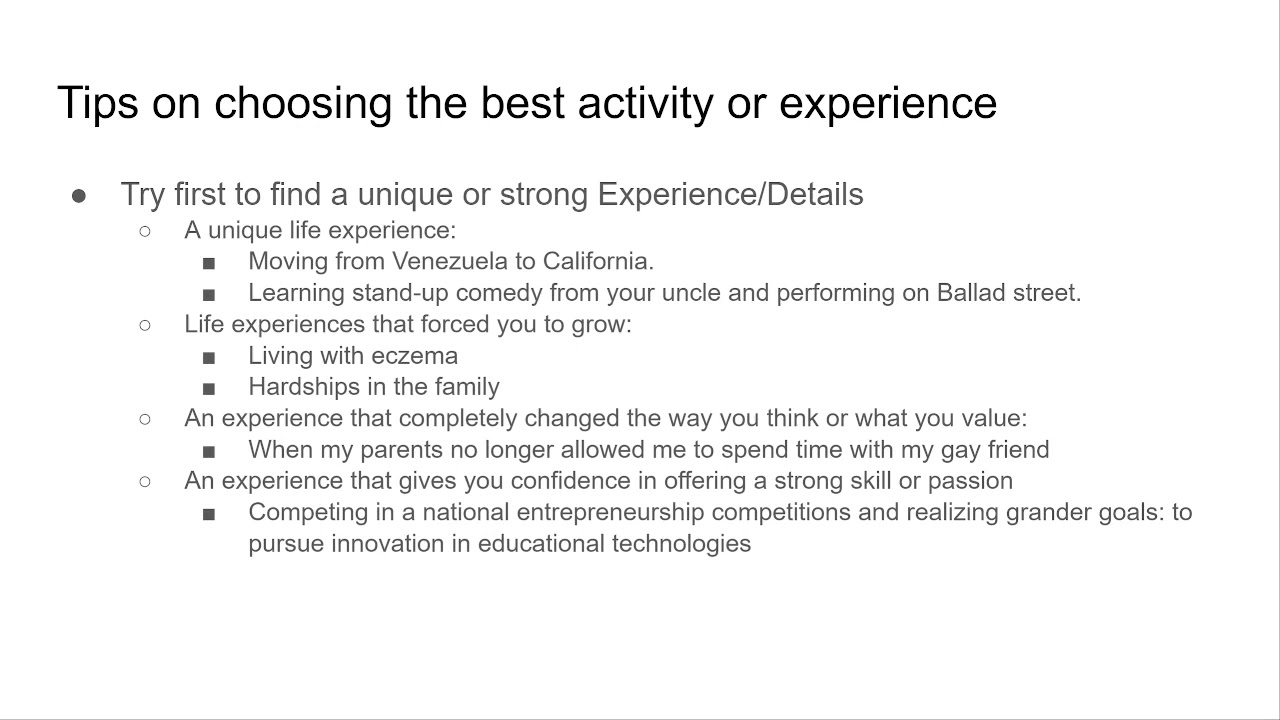 Tips on choosing the best activity or experience

● Try first to find a unique or strong Experience/Details
  ○ A unique life experience:
    ■ Moving from Venezuela to California.
    ■ Learning stand-up comedy from your uncle and performing on Ballad street.
  ○ Life experiences that forced you to grow:
    ■ Living with eczema
    ■ Hardships in the family
  ○ An experience that completely changed the way you think or what you value:
    ■ When my parents no longer allowed me to spend time with my gay friend
  ○ An experience that gives you confidence in offering a strong skill or passion
    ■ Competing in a national entrepreneurship competitions and realizing grander goals: to pursue innovation in educational technologies